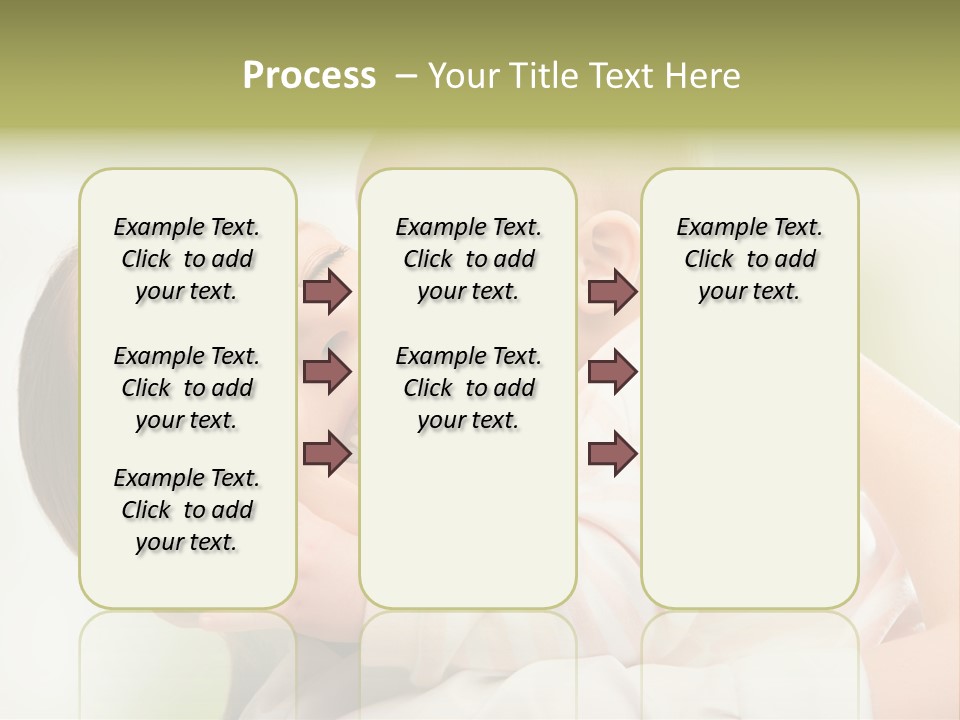 Process – Your Title Text Here

Example Text. Click to add your text.

Example Text. Click to add your text.

Example Text. Click to add your text.

Example Text. Click to add your text.

Example Text. Click to add your text.

Example Text. Click to add your text.